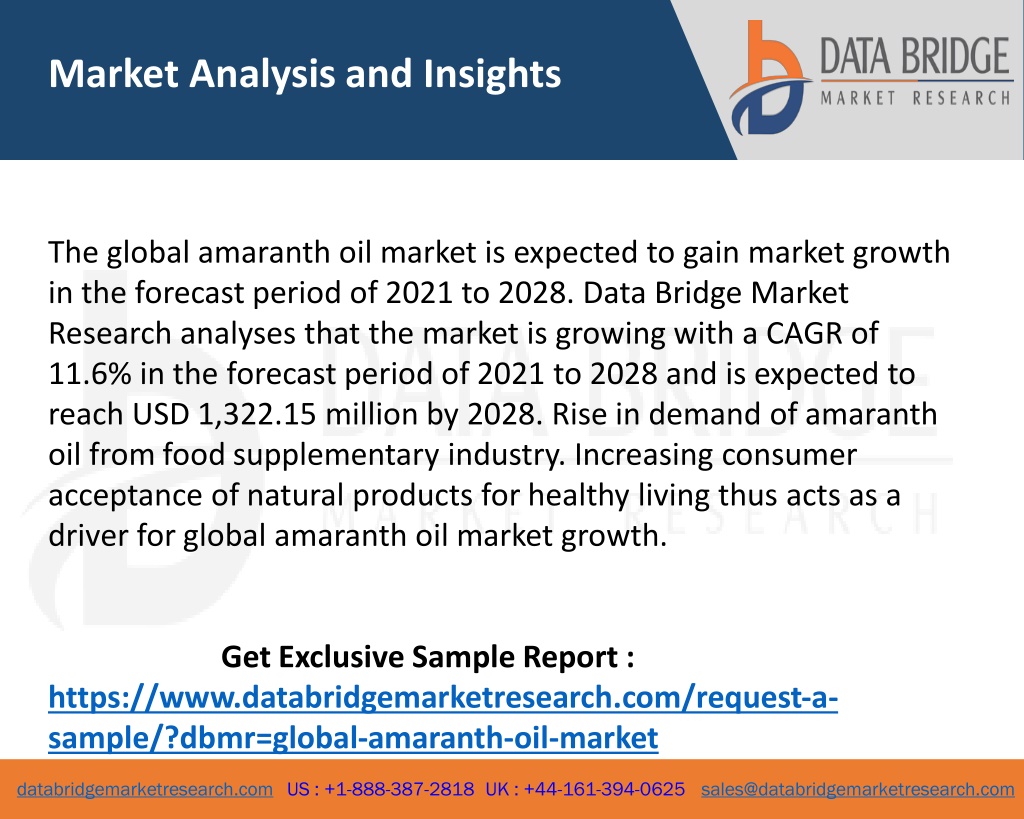 Market Analysis and Insights

DATA BRIDGE
MARKET RESEARCH

The global amaranth oil market is expected to gain market growth in the forecast period of 2021 to 2028. Data Bridge Market Research analyses that the market is growing with a CAGR of 11.6% in the forecast period of 2021 to 2028 and is expected to reach USD 1,322.15 million by 2028. Rise in demand of amaranth oil from food supplementary industry. Increasing consumer acceptance of natural products for healthy living thus acts as a driver for global amaranth oil market growth.

Get Exclusive Sample Report :
https://www.databridgemarketresearch.com/request-a-sample/?dbmr=global-amaranth-oil-market

databridgemarketresearch.com US : +1-888-387-2818 UK : +44-161-394-0625 sales@databridgemarketresearch.com